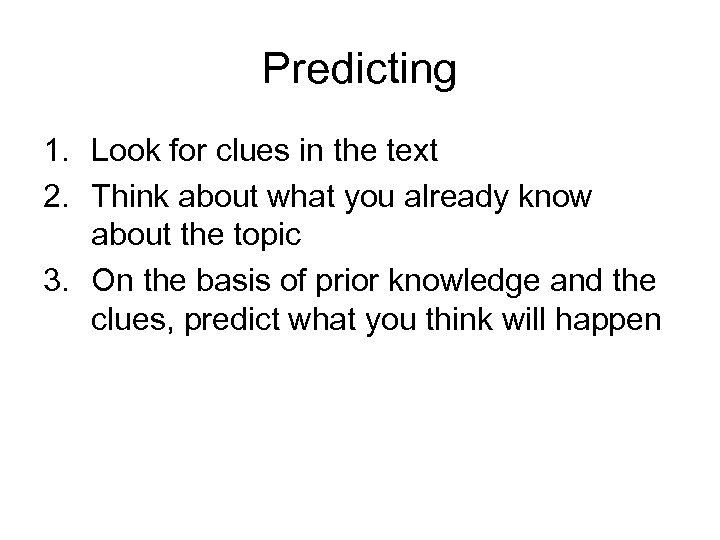 Predicting

1. Look for clues in the text
2. Think about what you already know about the topic
3. On the basis of prior knowledge and the clues, predict what you think will happen